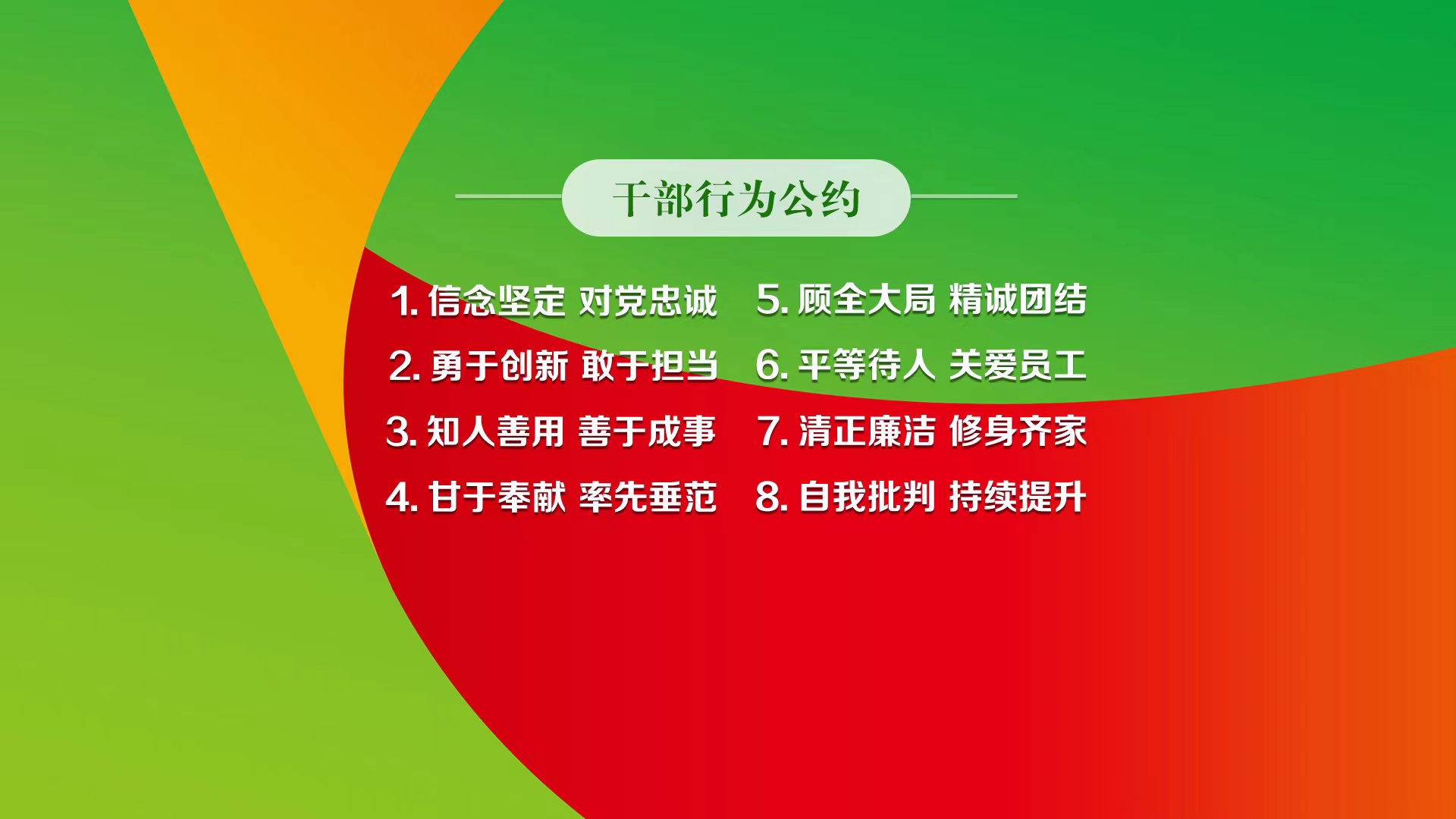 干部行为公约

1. 信念坚定 对党忠诚
2. 勇于创新 敢于担当
3. 知人善用 善于成事
4. 甘于奉献 率先垂范

5. 顾全大局 精诚团结
6. 平等待人 关爱员工
7. 清正廉洁 修身齐家
8. 自我批判 持续提升